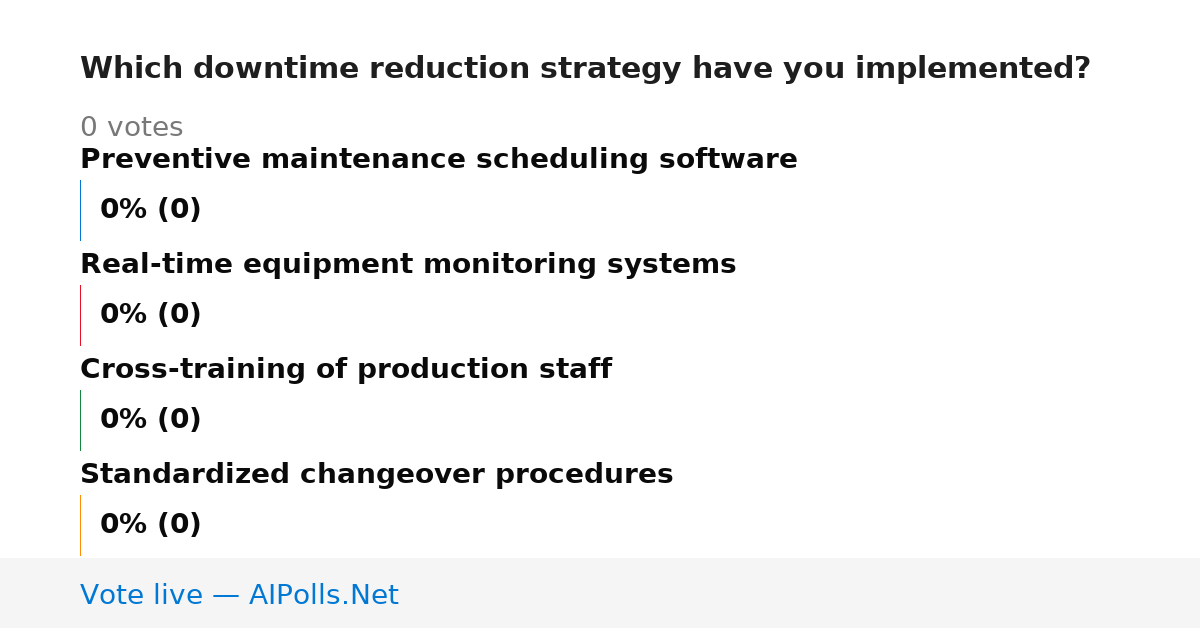 Which downtime reduction strategy have you implemented?

0 votes

Preventive maintenance scheduling software

0% (0)

Real-time equipment monitoring systems

0% (0)

Cross-training of production staff

0% (0)

Standardized changeover procedures

0% (0)

Vote live — AIPolls.Net